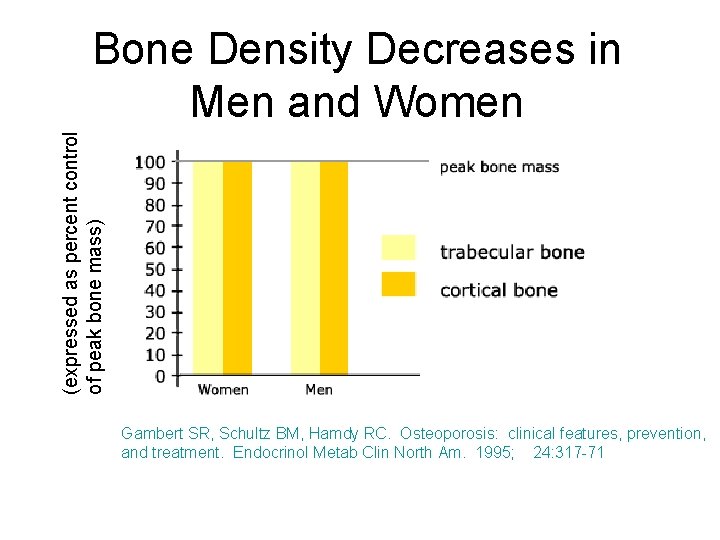 Bone Density Decreases in Men and Women

(expressed as percent control of peak bone mass)

100
90
80
70
60
50
40
30
20
10
0

Women
Men

peak bone mass

trabecular bone
cortical bone

Gambert SR, Schultz BM, Hamdy RC. Osteoporosis: clinical features, prevention, and treatment. Endocrinol Metab Clin North Am. 1995; 24:317-71